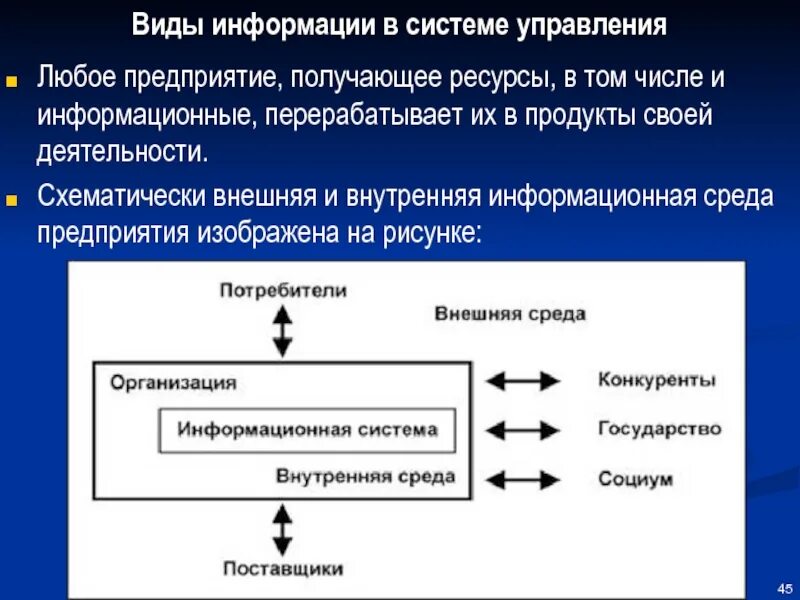 Виды информации в системе управления

Любое предприятие, получающее ресурсы, в том числе и информационные, перерабатывает их в продукты своей деятельности.

Схематически внешняя и внутренняя информационная среда предприятия изображена на рисунке:

Потребители

Внешняя среда

Организация

Информационная система

Внутренняя среда

Конкуренты

Государство

Социум

Поставщики

45